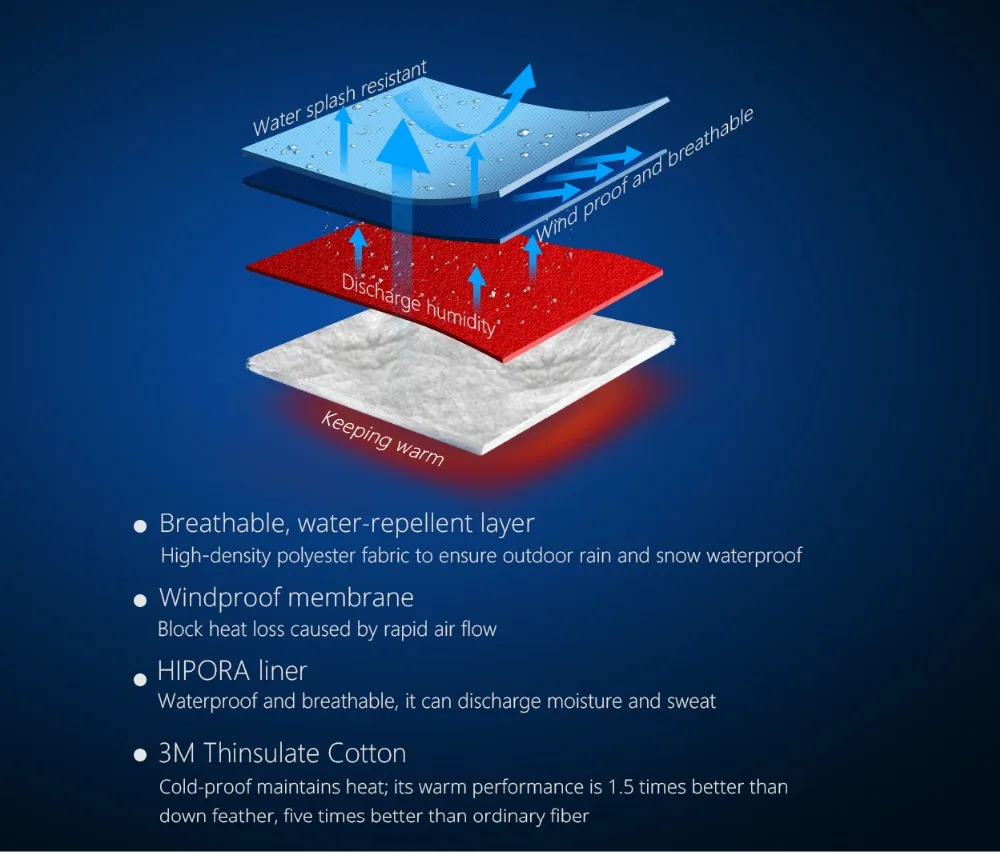 Water splash resistant

Wind proof and breathable

Discharge humidity

Keeping warm

● Breathable, water-repellent layer
High-density polyester fabric to ensure outdoor rain and snow waterproof

● Windproof membrane
Block heat loss caused by rapid air flow

● HIPORA liner
Waterproof and breathable, it can discharge moisture and sweat

● 3M Thinsulate Cotton
Cold-proof maintains heat; its warm performance is 1.5 times better than down feather, five times better than ordinary fiber